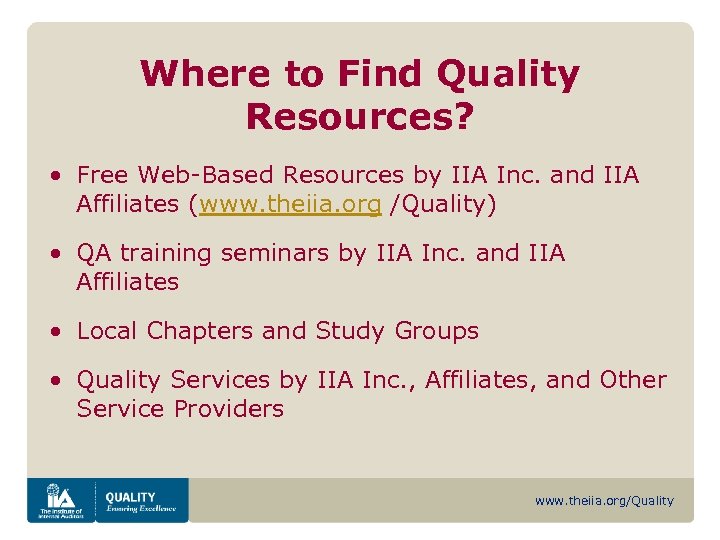 Where to Find Quality Resources?

• Free Web-Based Resources by IIA Inc. and IIA Affiliates (www.theiia.org /Quality)

• QA training seminars by IIA Inc. and IIA Affiliates

• Local Chapters and Study Groups

• Quality Services by IIA Inc., Affiliates, and Other Service Providers

IIA The Institute of Internal Auditors

QUALITY Ensuring Excellence

www.theiia.org/Quality